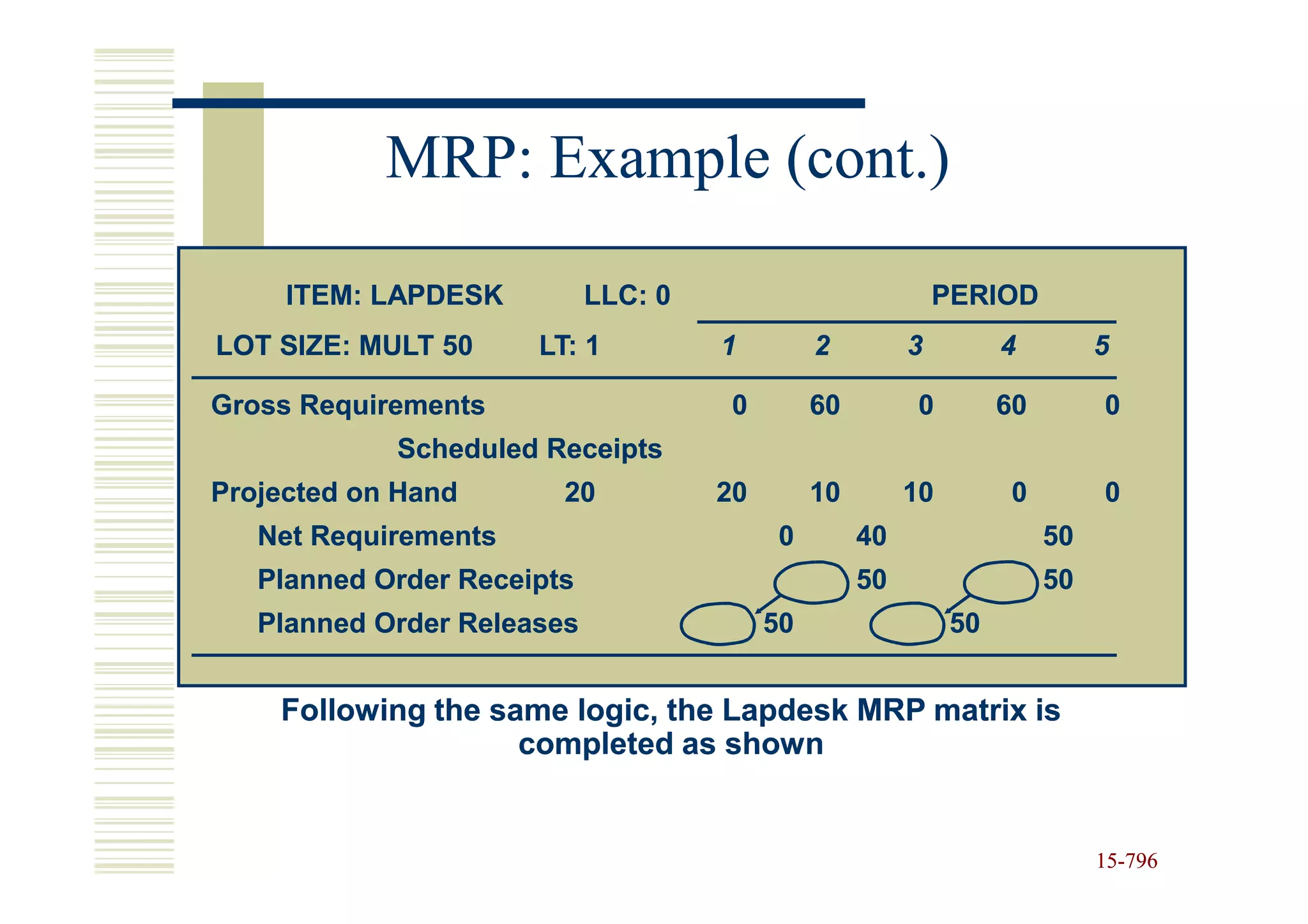 MRP: Example (cont.)

| ITEM: LAPDESK | LLC: 0 | PERIOD | | | | |
|---|---|---|---|---|---|---|
| LOT SIZE: MULT 50 | LT: 1 | 1 | 2 | 3 | 4 | 5 |
| Gross Requirements | | 0 | 60 | 0 | 60 | 0 |
| Scheduled Receipts | | | | | | |
| Projected on Hand | 20 | 20 | 10 | 10 | 0 | 0 |
| Net Requirements | | 0 | 40 | | 50 | |
| Planned Order Receipts | | | 50 | | 50 | |
| Planned Order Releases | | 50 | | 50 | | |

Following the same logic, the Lapdesk MRP matrix is completed as shown

15-796